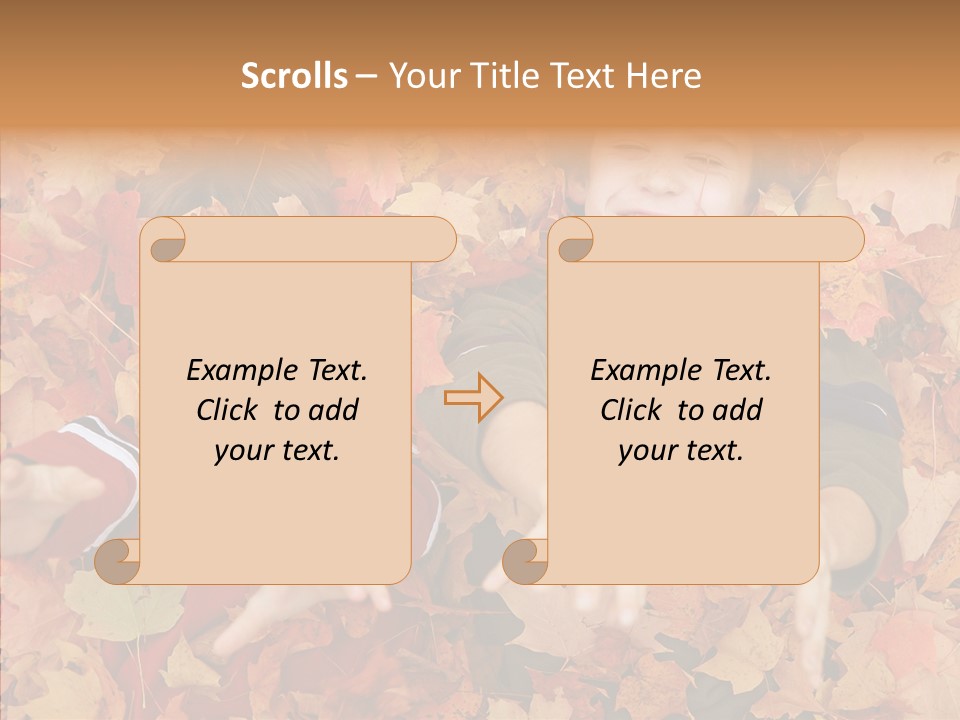 Scrolls – Your Title Text Here

Example Text. Click to add your text.

Example Text. Click to add your text.